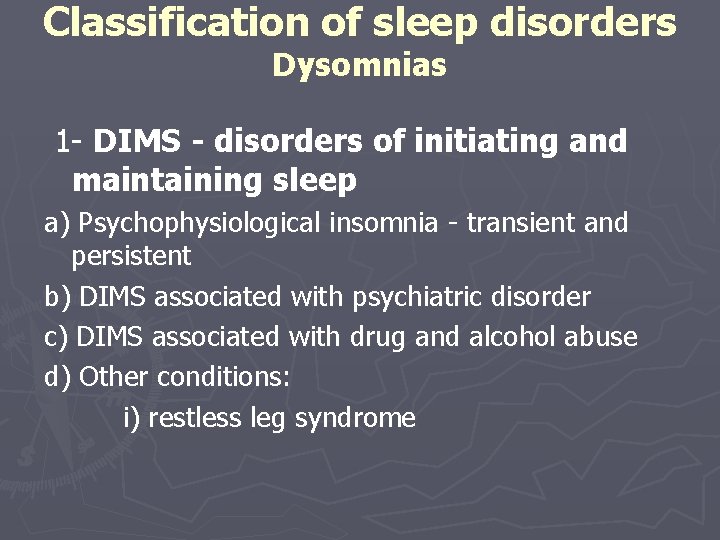 Classification of sleep disorders
Dysomnias

1- DIMS - disorders of initiating and maintaining sleep

a) Psychophysiological insomnia - transient and persistent

b) DIMS associated with psychiatric disorder

c) DIMS associated with drug and alcohol abuse

d) Other conditions:

i) restless leg syndrome